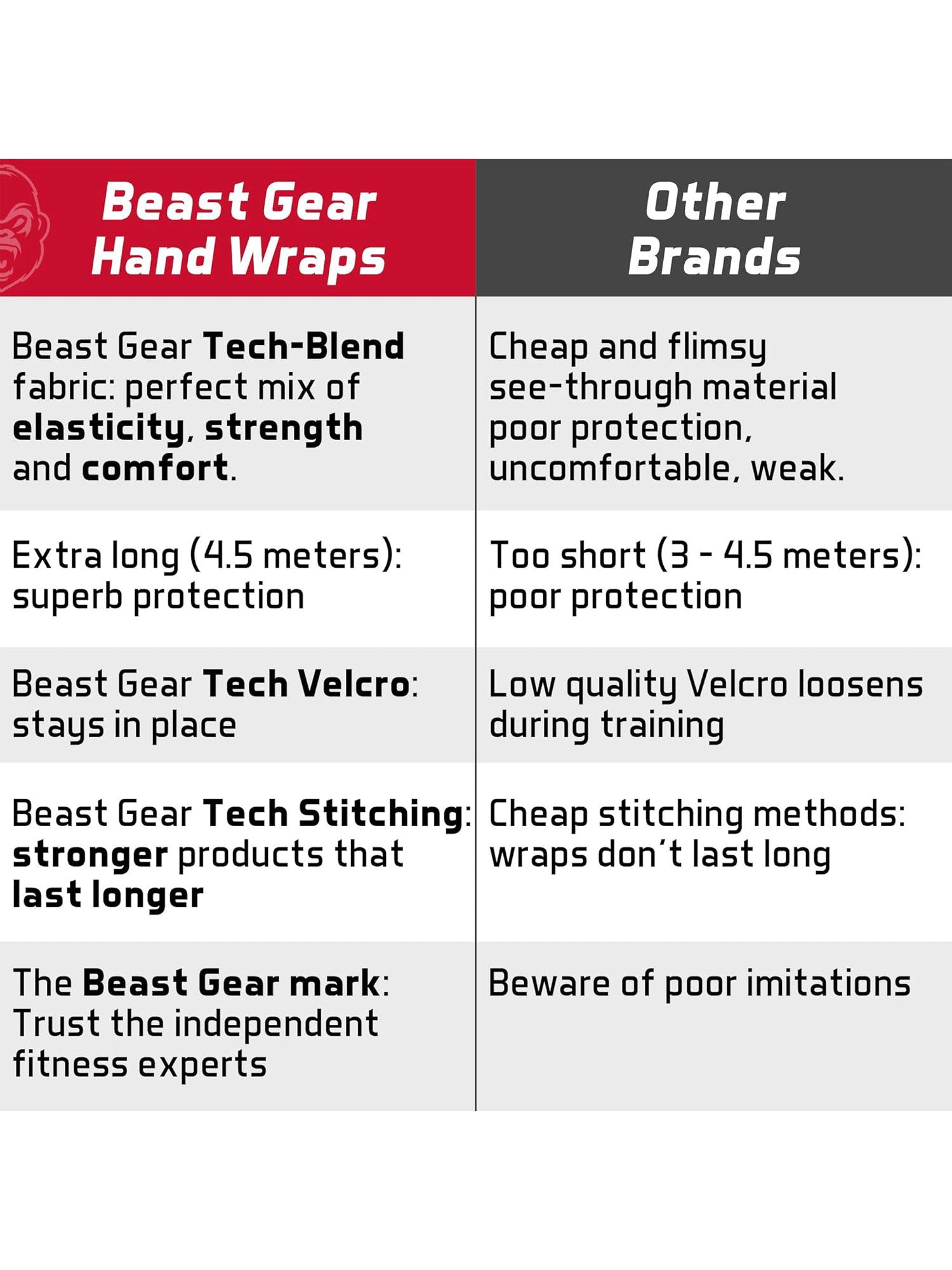 | Beast Gear Hand Wraps | Other Brands |
|---|---|
| Beast Gear Tech-Blend fabric: perfect mix of elasticity, strength and comfort. | Cheap and flimsy see-through material poor protection, uncomfortable, weak. |
| Extra long (4.5 meters): superb protection | Too short (3 - 4.5 meters): poor protection |
| Beast Gear Tech Velcro: stays in place | Low quality Velcro loosens during training |
| Beast Gear Tech Stitching: stronger products that last longer | Cheap stitching methods: wraps don't last long |
| The Beast Gear mark: Trust the independent fitness experts | Beware of poor imitations |